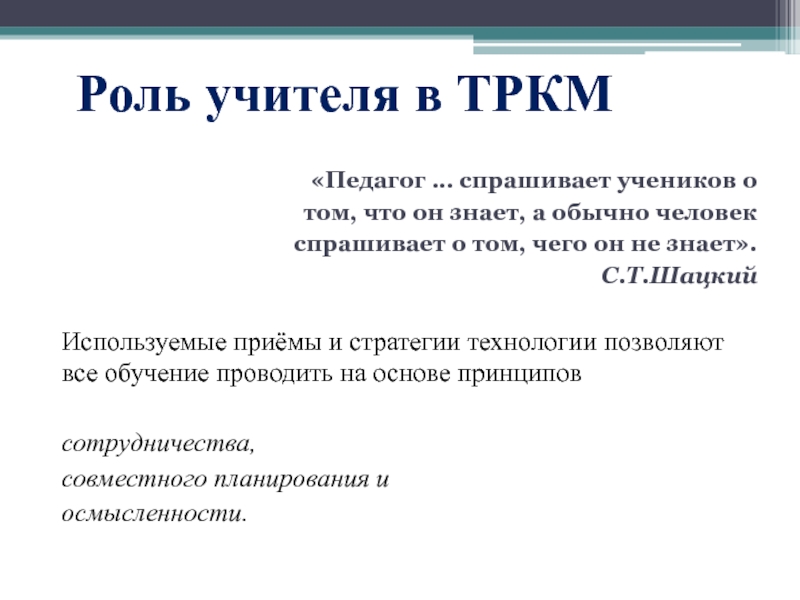 Роль учителя в ТРКМ

«Педагог … спрашивает учеников о том, что он знает, а обычно человек спрашивает о том, чего он не знает».
С.Т.Шацкий

Используемые приёмы и стратегии технологии позволяют все обучение проводить на основе принципов

сотрудничества,
совместного планирования и
осмысленности.